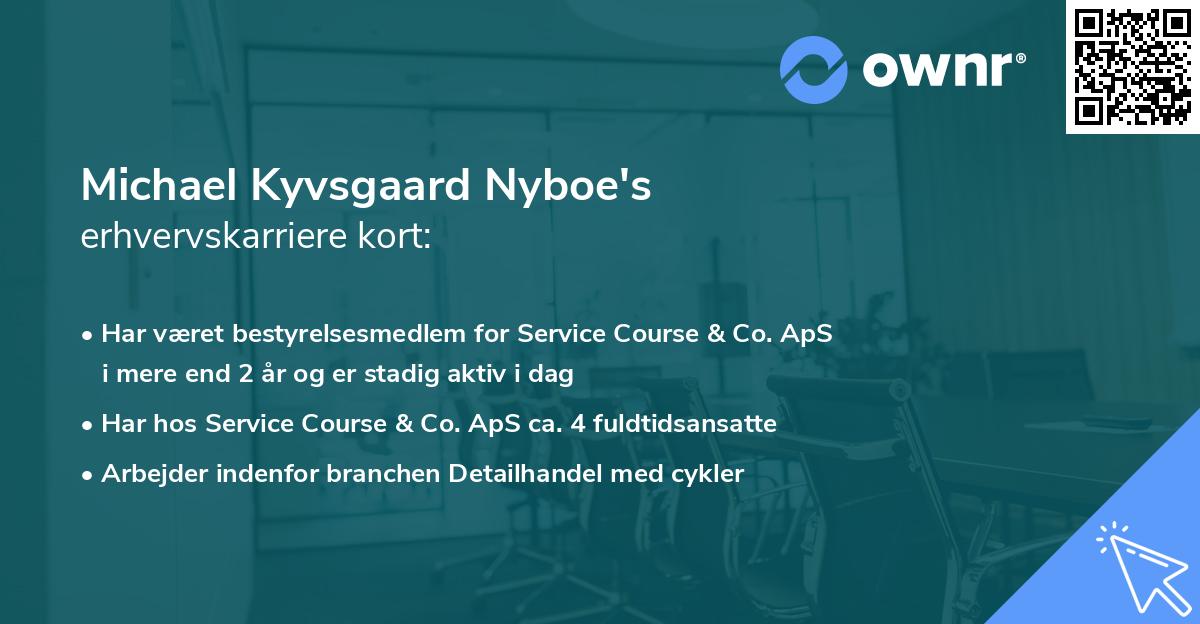 ownr®

Michael Kyvsgaard Nyboe's
erhvervskarriere kort:

• Har været bestyrelsesmedlem for Service Course & Co. ApS i mere end 2 år og er stadig aktiv i dag
• Har hos Service Course & Co. ApS ca. 4 fuldtidsansatte
• Arbejder indenfor branchen Detailhandel med cykler